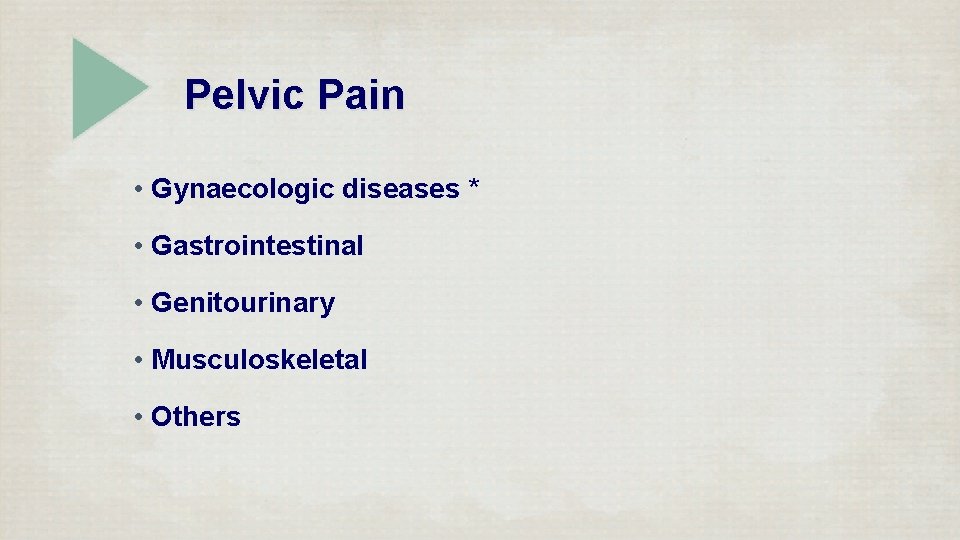 Pelvic Pain

• Gynaecologic diseases *

• Gastrointestinal

• Genitourinary

• Musculoskeletal

• Others